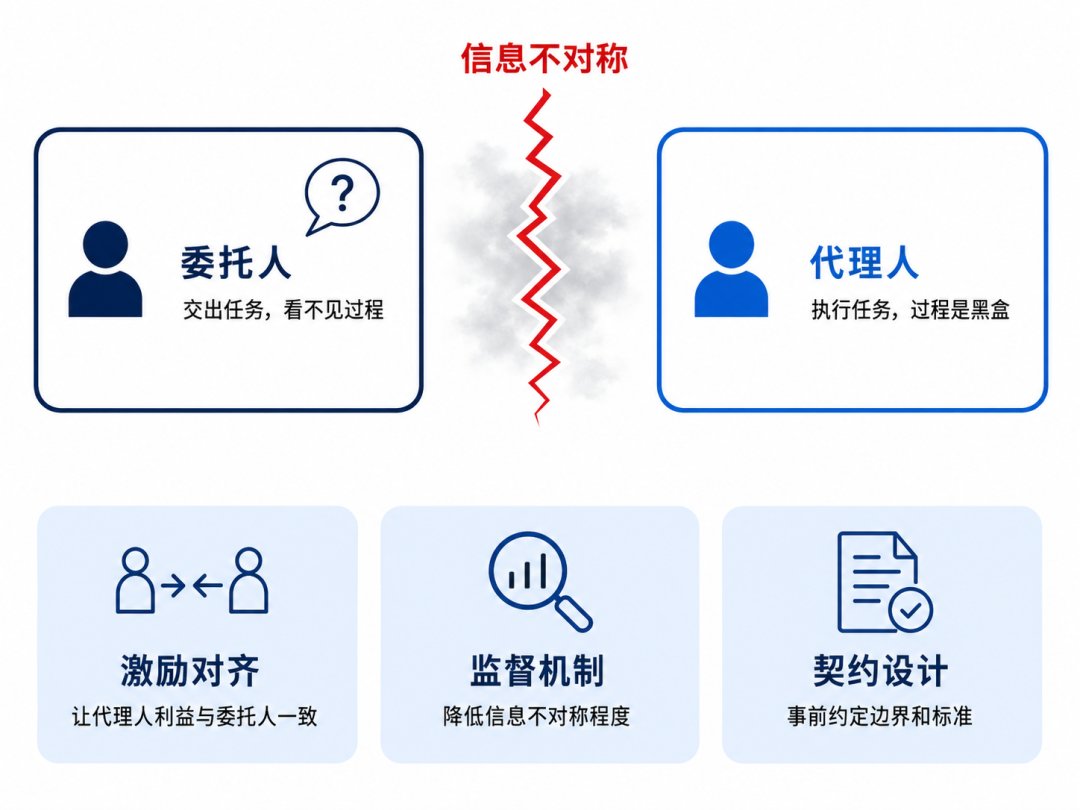 信息不对称

?

委托人
交出任务，看不见过程

代理人
执行任务，过程是黑盒

激励对齐
让代理人利益与委托人一致

监督机制
降低信息不对称程度

契约设计
事前约定边界和标准